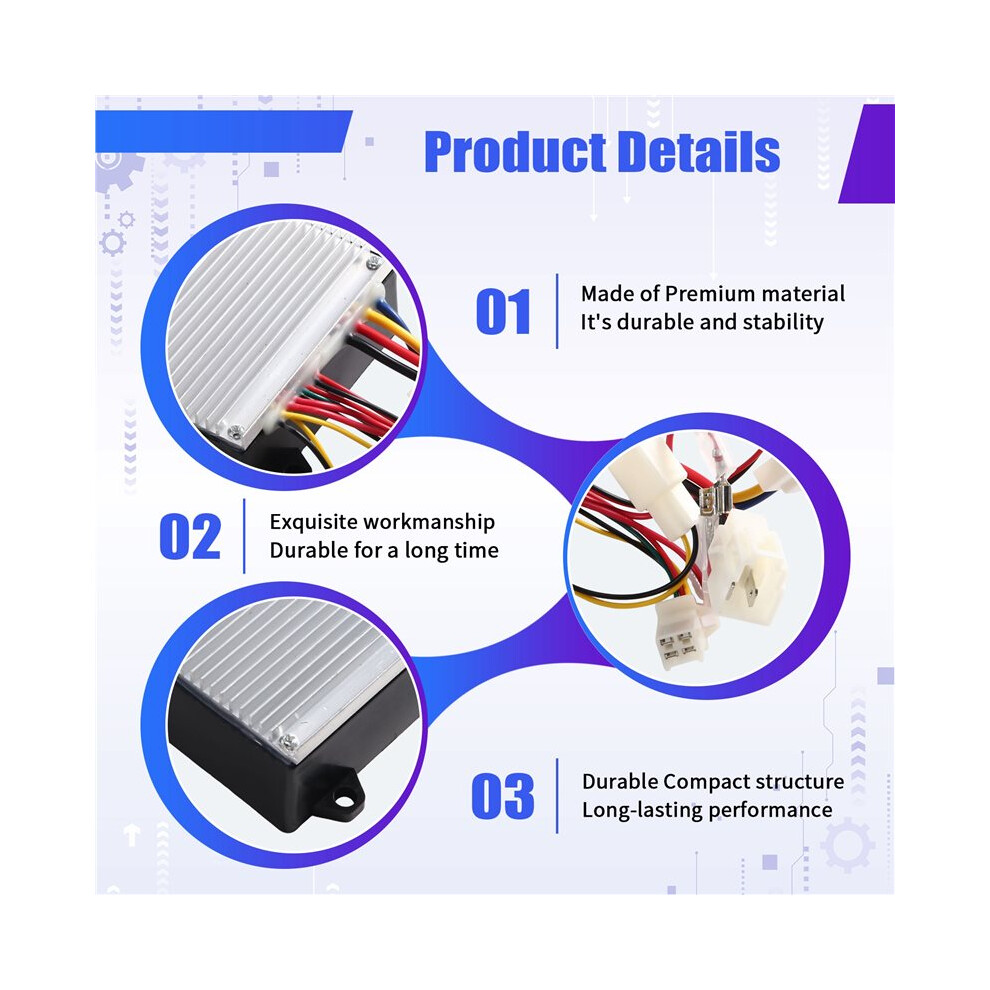 Product Details

01
Made of Premium material
It's durable and stability

02
Exquisite workmanship
Durable for a long time

03
Durable Compact structure
Long-lasting performance